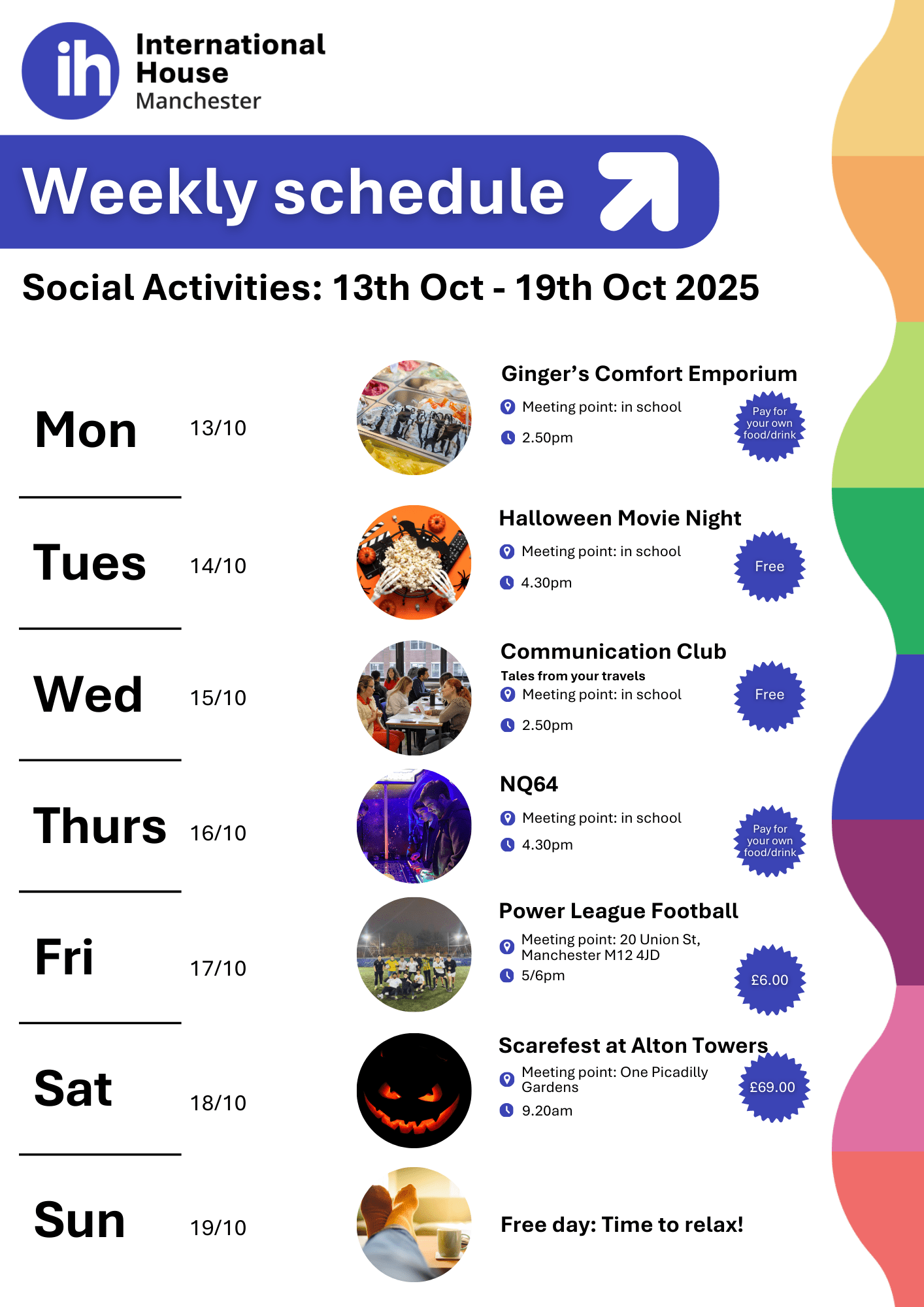 ih International House Manchester

Weekly schedule

Social Activities: 13th Oct - 19th Oct 2025

Mon 13/10

Ginger's Comfort Emporium
Meeting point: in school
2.50pm
Pay for your own food/drink

Tues 14/10

Halloween Movie Night
Meeting point: in school
4.30pm
Free

Wed 15/10

Communication Club
Tales from your travels
Meeting point: in school
2.50pm
Free

Thurs 16/10

NQ64
Meeting point: in school
4.30pm
Pay for your own food/drink

Fri 17/10

Power League Football
Meeting point: 20 Union St, Manchester M12 4JD
5/6pm
£6.00

Sat 18/10

Scarefest at Alton Towers
Meeting point: One Picadilly Gardens
9.20am
£69.00

Sun 19/10

Free day: Time to relax!